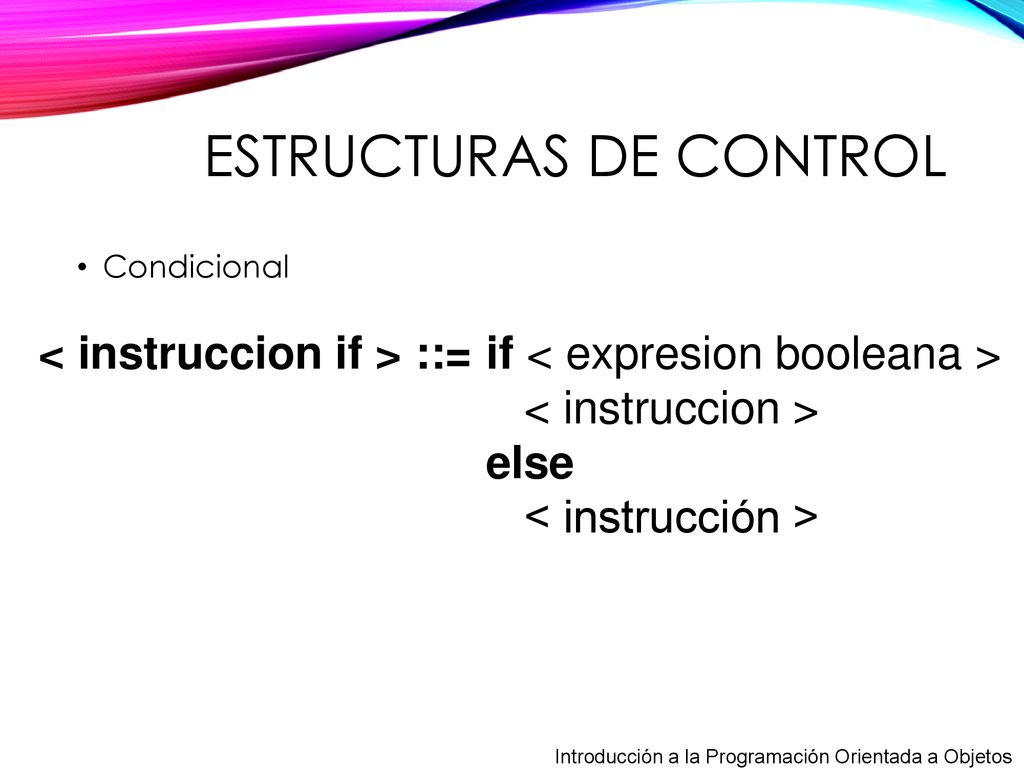 ESTRUCTURAS DE CONTROL

• Condicional

< instruccion if > ::= if < expresion booleana >
< instruccion >
else
< instrucción >

Introducción a la Programación Orientada a Objetos